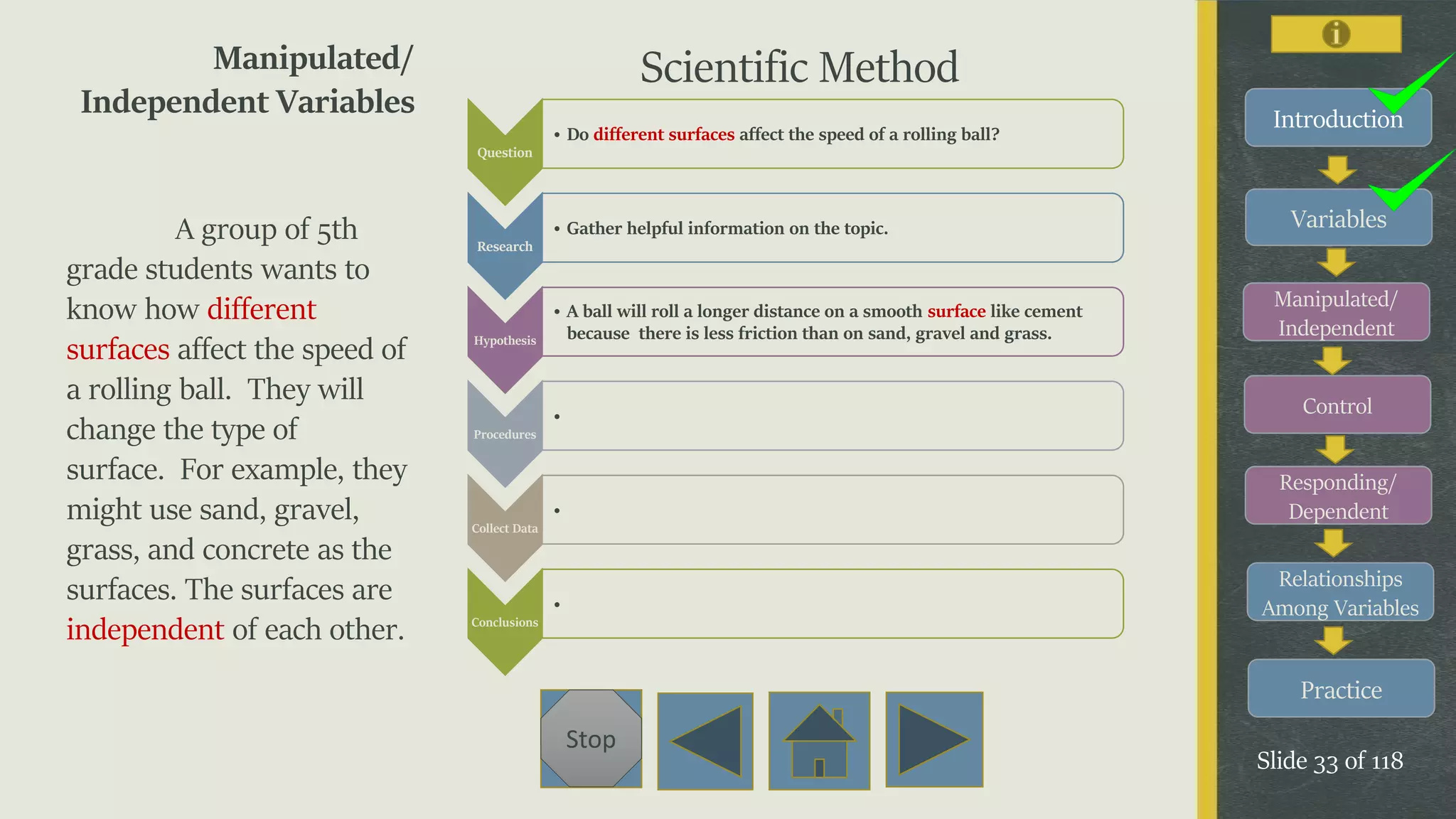 Manipulated/
Independent Variables

A group of 5th grade students wants to know how different surfaces affect the speed of a rolling ball. They will change the type of surface. For example, they might use sand, gravel, grass, and concrete as the surfaces. The surfaces are independent of each other.

Scientific Method

Question
• Do different surfaces affect the speed of a rolling ball?

Research
• Gather helpful information on the topic.

Hypothesis
• A ball will roll a longer distance on a smooth surface like cement because there is less friction than on sand, gravel and grass.

Procedures
•

Collect Data
•

Conclusions
•

Stop

Introduction

Variables

Manipulated/
Independent

Control

Responding/
Dependent

Relationships
Among Variables

Practice

Slide 33 of 118